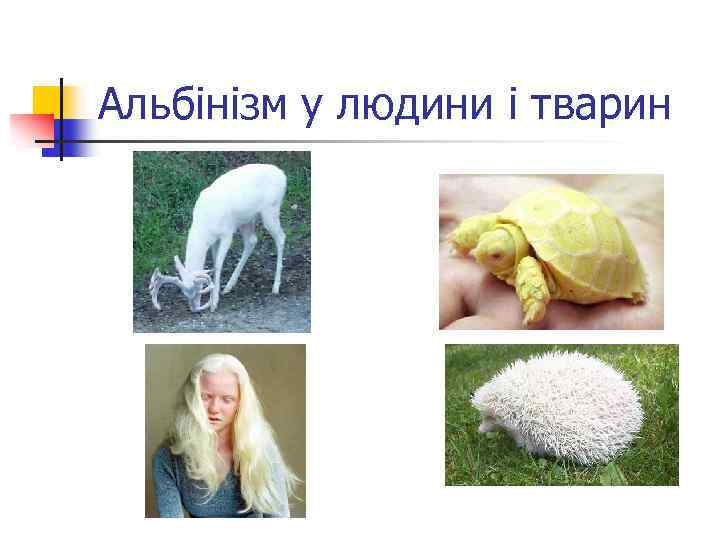 Альбінізм у людини і тварин